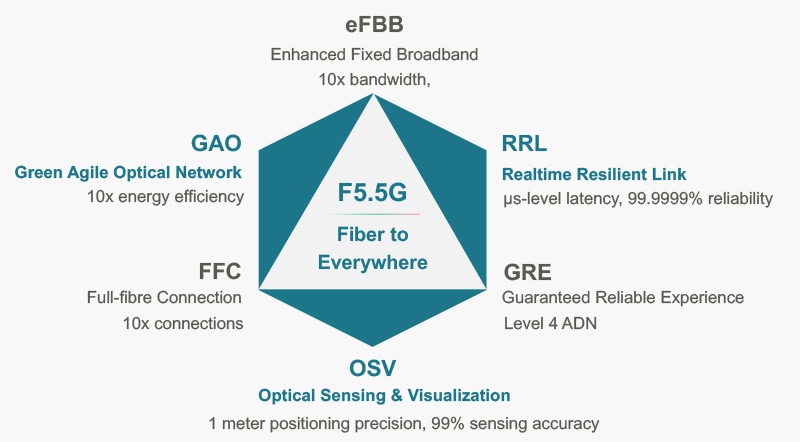 eFBB
Enhanced Fixed Broadband
10x bandwidth,

GAO
Green Agile Optical Network
10x energy efficiency

RRL
Realtime Resilient Link
μs-level latency, 99.9999% reliability

F5.5G
Fiber to Everywhere

FFC
Full-fibre Connection
10x connections

GRE
Guaranteed Reliable Experience
Level 4 ADN

OSV
Optical Sensing & Visualization
1 meter positioning precision, 99% sensing accuracy